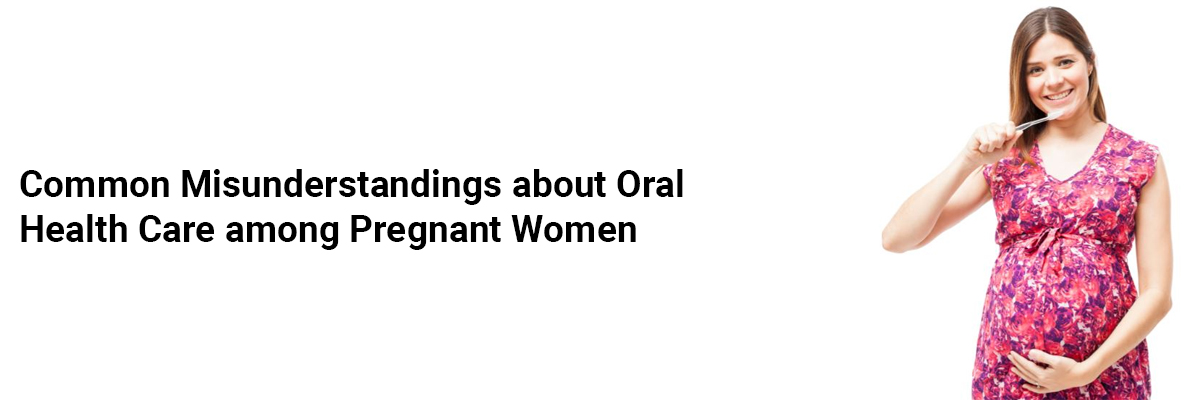 Common Misunderstandings about Oral Health Care among Pregnant Women